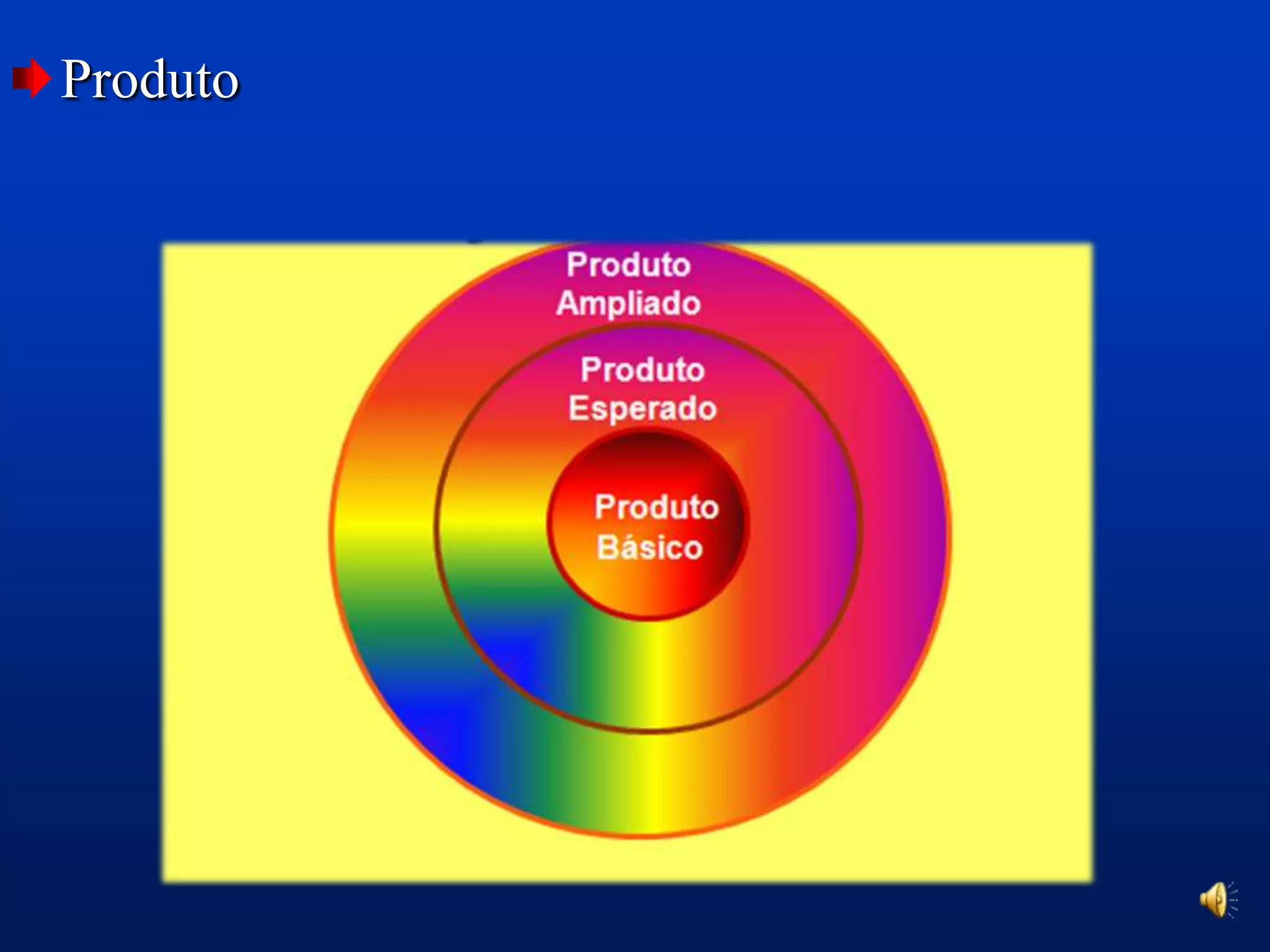 Produto

Produto Ampliado

Produto Esperado

Produto Básico